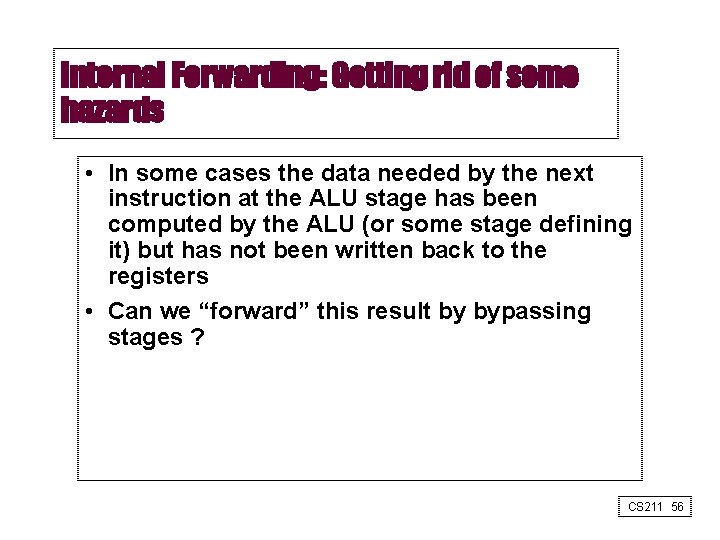 Internal Forwarding: Getting rid of some hazards

• In some cases the data needed by the next instruction at the ALU stage has been computed by the ALU (or some stage defining it) but has not been written back to the registers

• Can we “forward” this result by bypassing stages ?

CS211 56